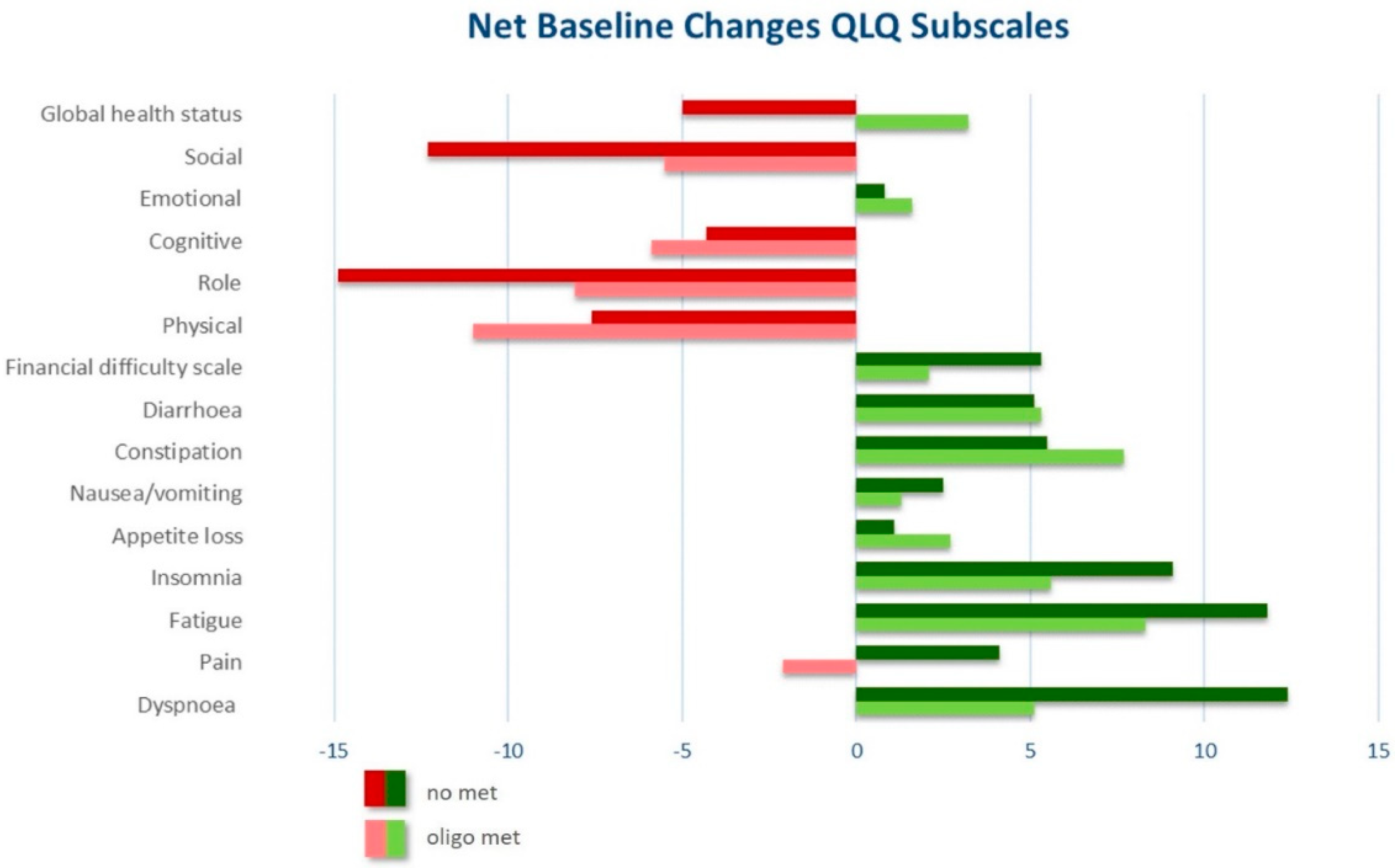 Net Baseline Changes QLQ Subscales

Global health status
Social
Emotional
Cognitive
Role
Physical
Financial difficulty scale
Diarrhoea
Constipation
Nausea/vomiting
Appetite loss
Insomnia
Fatigue
Pain
Dyspnoea

-15 -10 -5 0 5 10 15

no met
oligo met